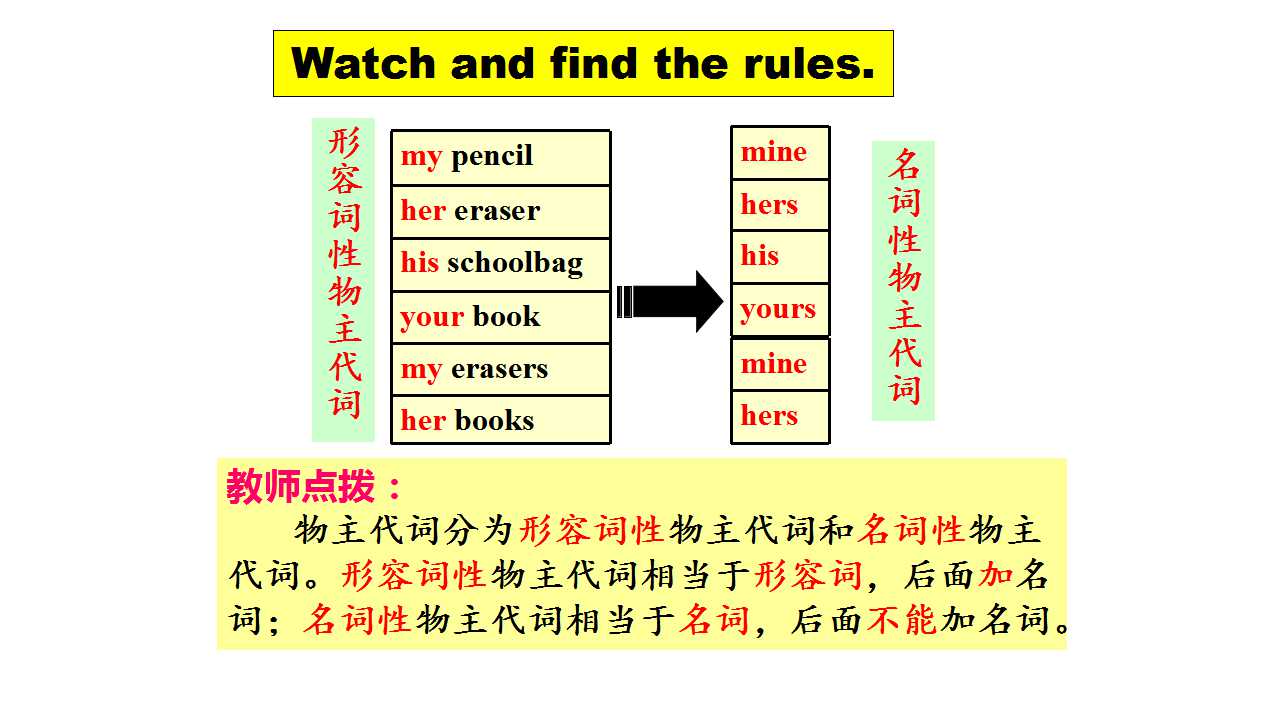 Watch and find the rules.

形容词性物主代词

my pencil
her eraser
his schoolbag
your book
my erasers
her books

mine
hers
his
yours
mine
hers

名词性物主代词

教师点拨：

物主代词分为形容词性物主代词和名词性物主代词。形容词性物主代词相当于形容词，后面加名词；名词性物主代词相当于名词，后面不能加名词。